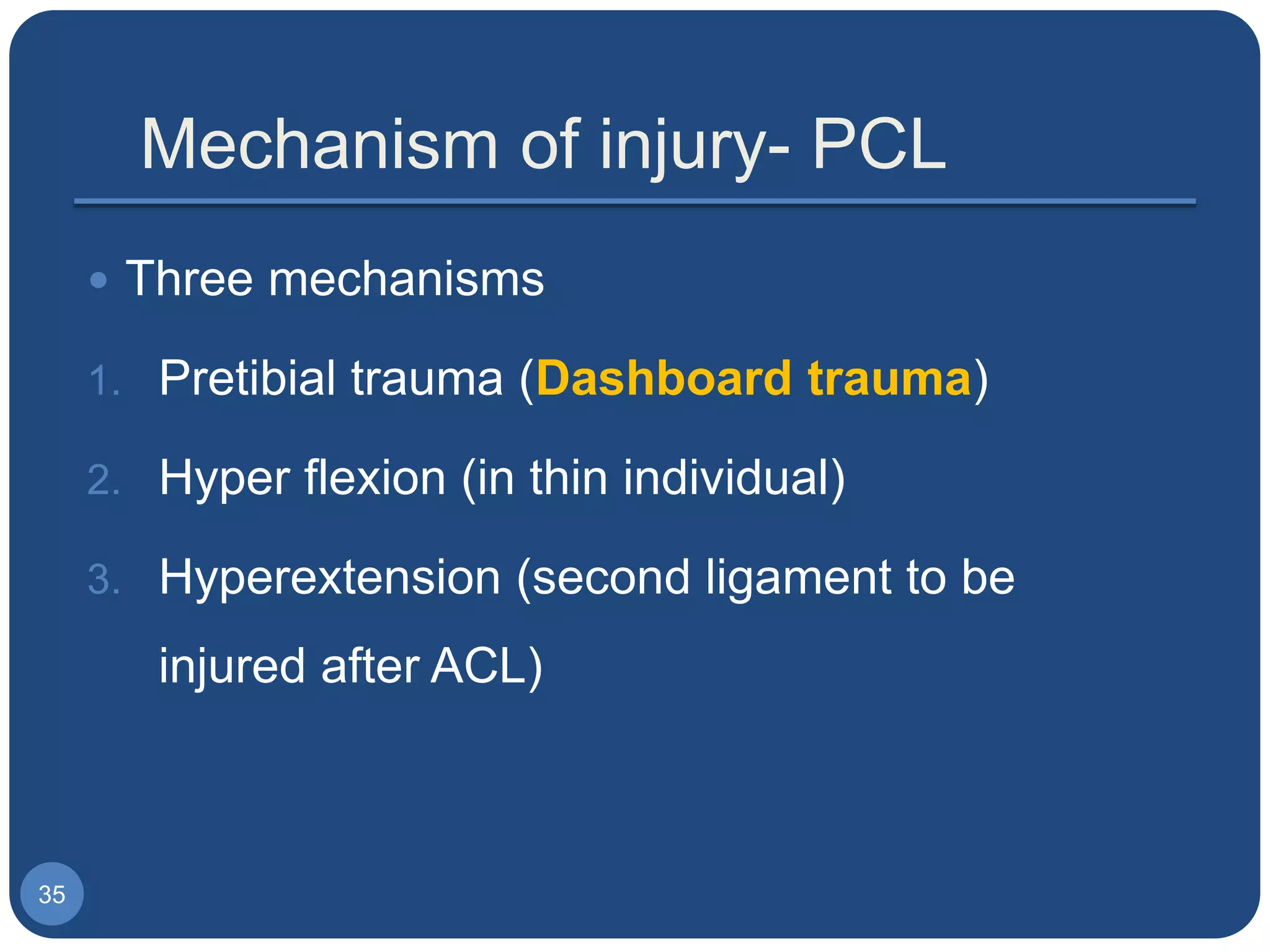 Mechanism of injury- PCL

• Three mechanisms

1. Pretibial trauma (Dashboard trauma)

2. Hyper flexion (in thin individual)

3. Hyperextension (second ligament to be injured after ACL)

35